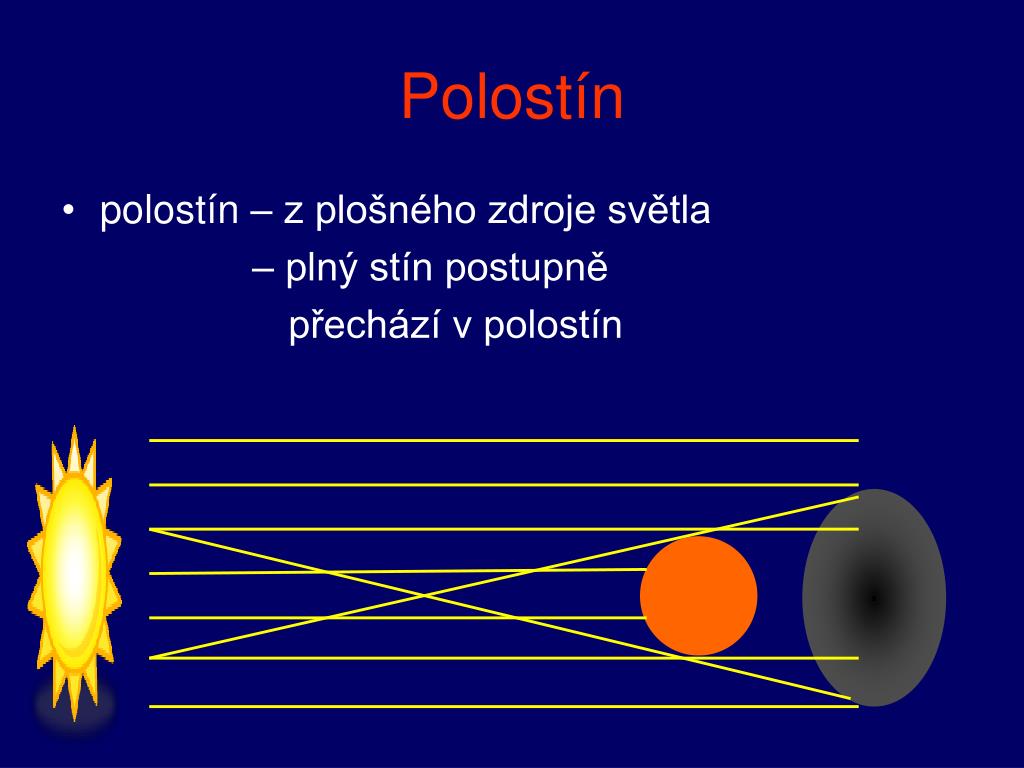 Polostín

• polostín – z plošného zdroje světla
– plný stín postupně přechází v polostín